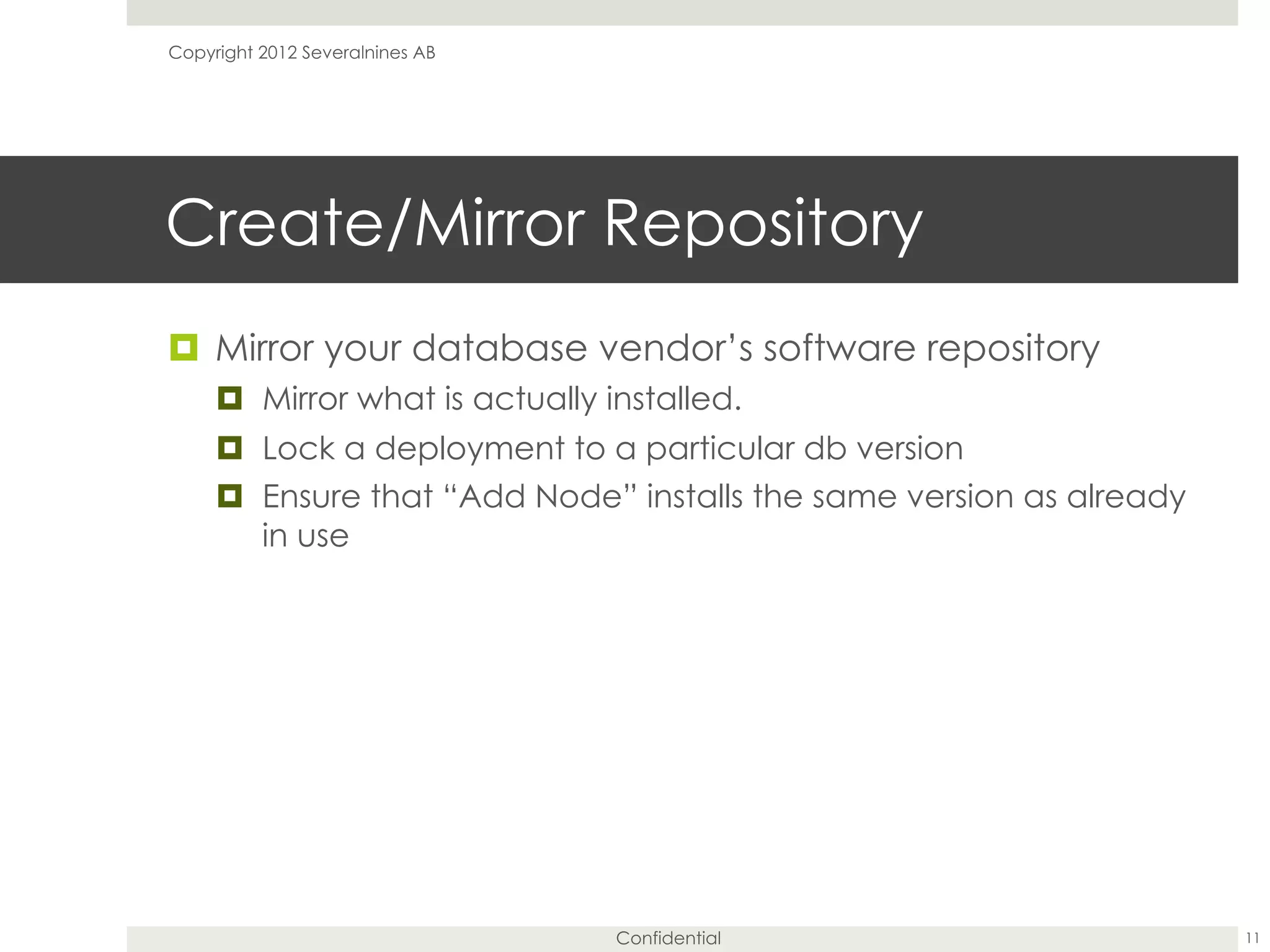 Copyright 2012 Severalnines AB

Create/Mirror Repository

Mirror your database vendor’s software repository

Mirror what is actually installed.

Lock a deployment to a particular db version

Ensure that “Add Node” installs the same version as already in use

Confidential

11